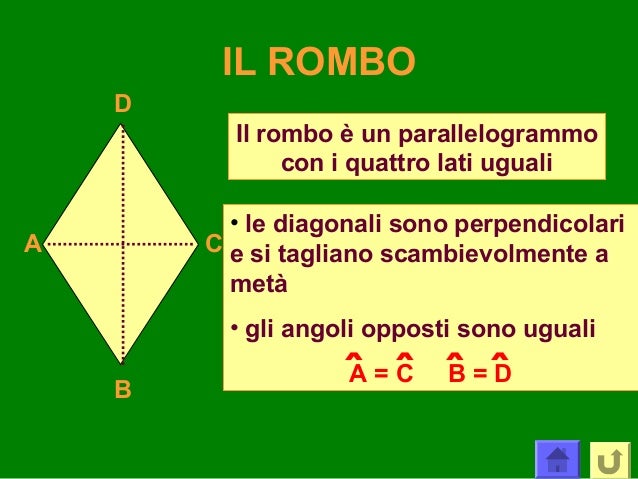 IL ROMBO

D

A

C

B

Il rombo è un parallelogrammo con i quattro lati uguali

• le diagonali sono perpendicolari e si tagliano scambievolmente a metà

• gli angoli opposti sono uguali

$\hat{A} = \hat{C}$   $\hat{B} = \hat{D}$